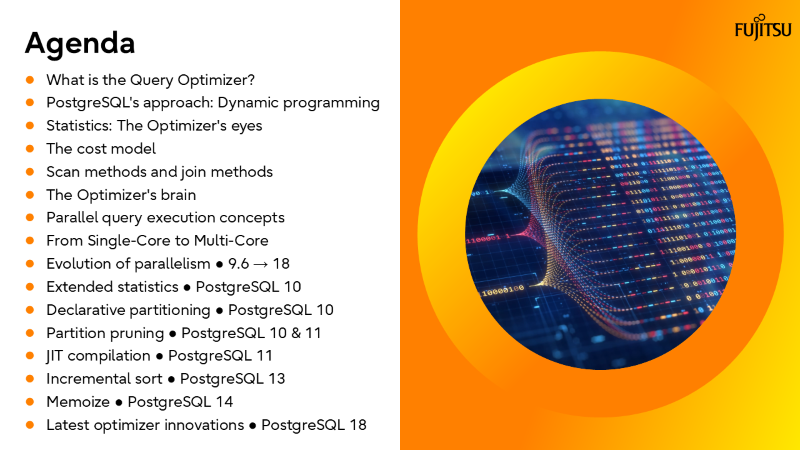 Agenda

FUJITSU

- What is the Query Optimizer?
- PostgreSQL's approach: Dynamic programming
- Statistics: The Optimizer's eyes
- The cost model
- Scan methods and join methods
- The Optimizer's brain
- Parallel query execution concepts
- From Single-Core to Multi-Core
- Evolution of parallelism ● 9.6 → 18
- Extended statistics ● PostgreSQL 10
- Declarative partitioning ● PostgreSQL 10
- Partition pruning ● PostgreSQL 10 & 11
- JIT compilation ● PostgreSQL 11
- Incremental sort ● PostgreSQL 13
- Memoize ● PostgreSQL 14
- Latest optimizer innovations ● PostgreSQL 18